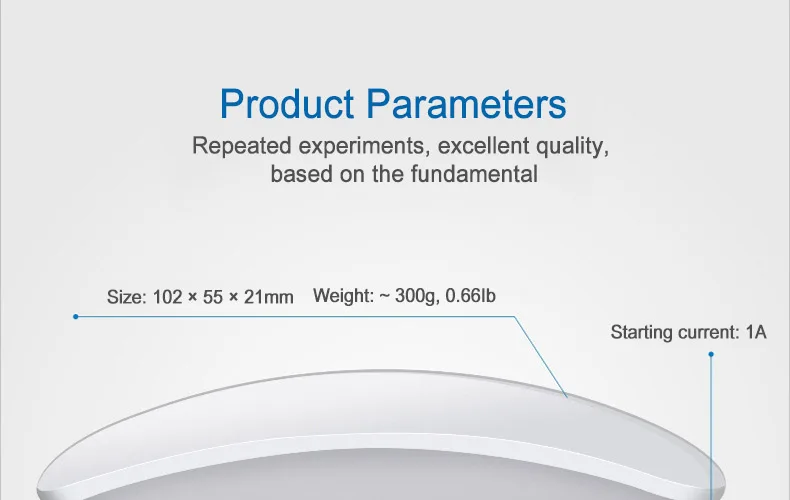 Product Parameters
Repeated experiments, excellent quality, based on the fundamental

Size: 102 × 55 × 21mm Weight: ~ 300g, 0.66lb

Starting current: 1A